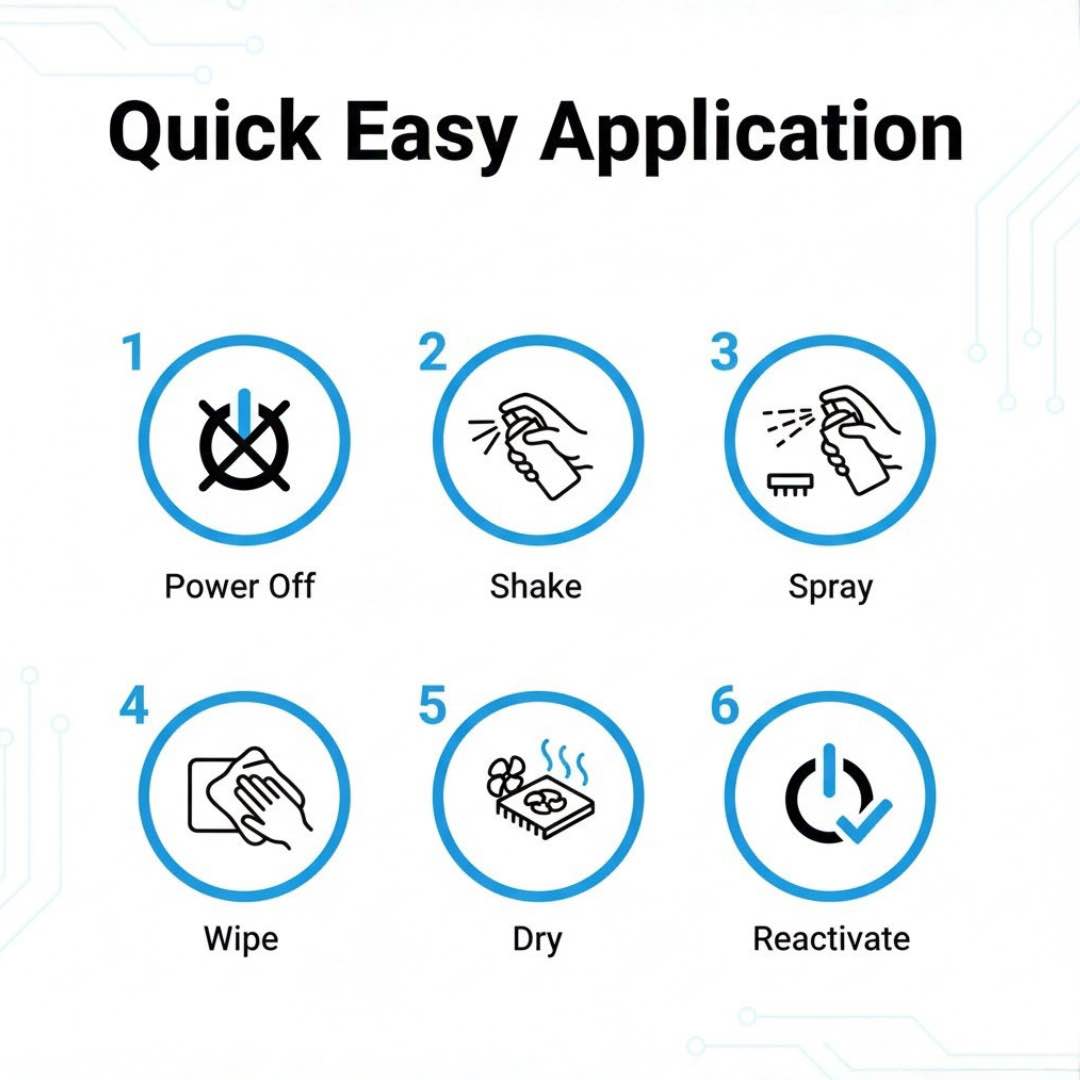 Quick Easy Application

1
Power Off

2
Shake

3
Spray

4
Wipe

5
Dry

6
Reactivate